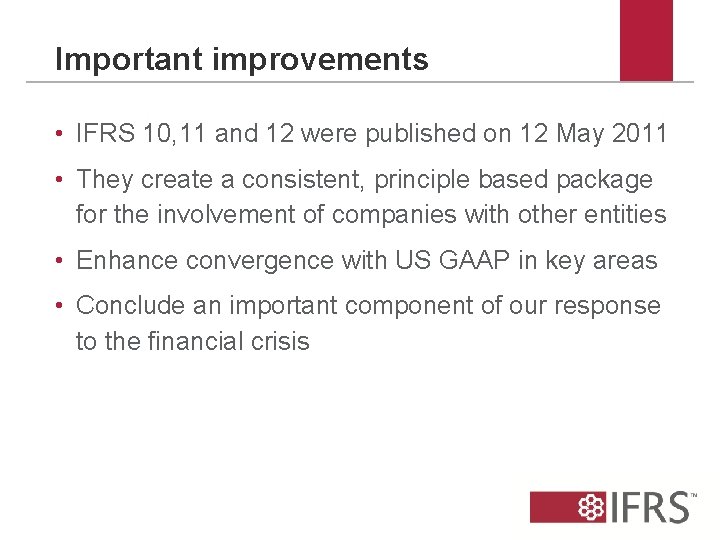 Important improvements

• IFRS 10,11 and 12 were published on 12 May 2011

• They create a consistent, principle based package for the involvement of companies with other entities

• Enhance convergence with US GAAP in key areas

• Conclude an important component of our response to the financial crisis

IFRS™